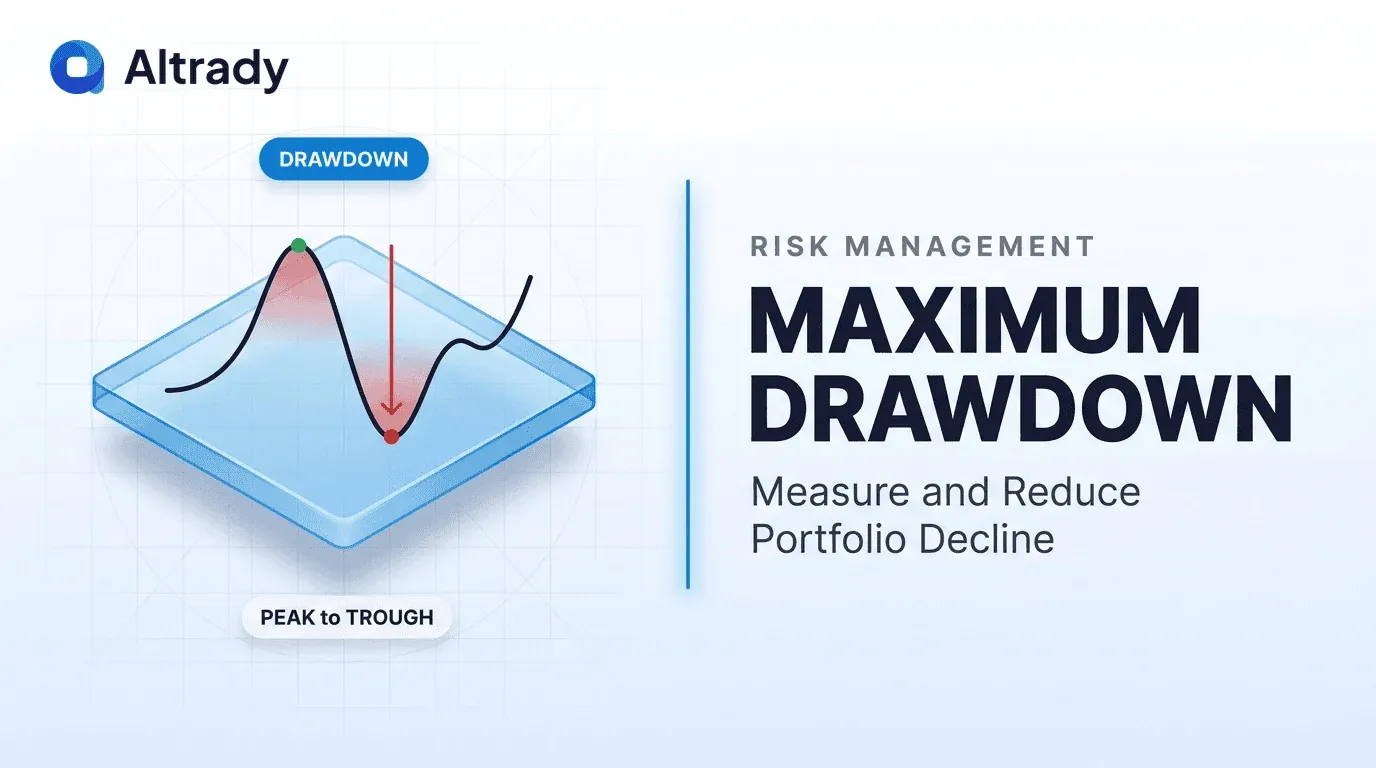 Altrady

DRAWDOWN

PEAK to TROUGH

RISK MANAGEMENT

MAXIMUM DRAWDOWN

Measure and Reduce Portfolio Decline